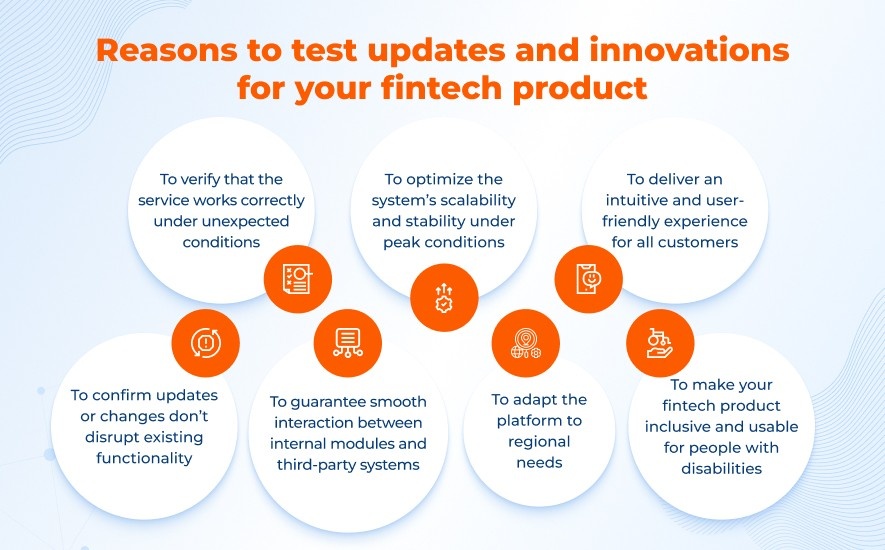 Reasons to test updates and innovations for your fintech product

To verify that the service works correctly under unexpected conditions

To optimize the system's scalability and stability under peak conditions

To deliver an intuitive and user-friendly experience for all customers

To confirm updates or changes don't disrupt existing functionality

To guarantee smooth interaction between internal modules and third-party systems

To adapt the platform to regional needs

To make your fintech product inclusive and usable for people with disabilities